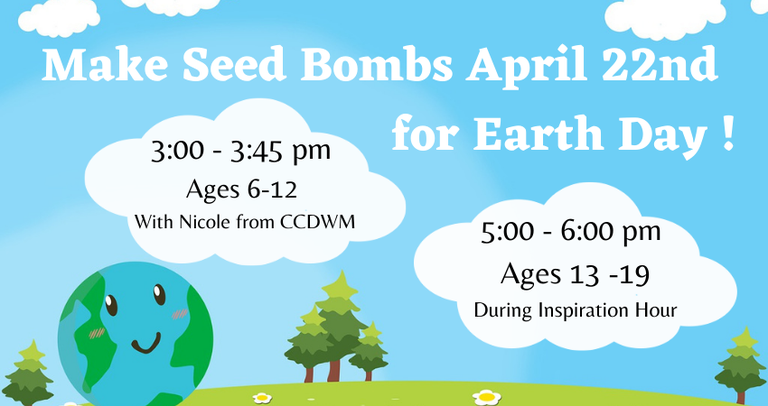 Make Seed Bombs April 22nd for Earth Day !

3:00 - 3:45 pm
Ages 6-12
With Nicole from CCDWM

5:00 - 6:00 pm
Ages 13 -19
During Inspiration Hour